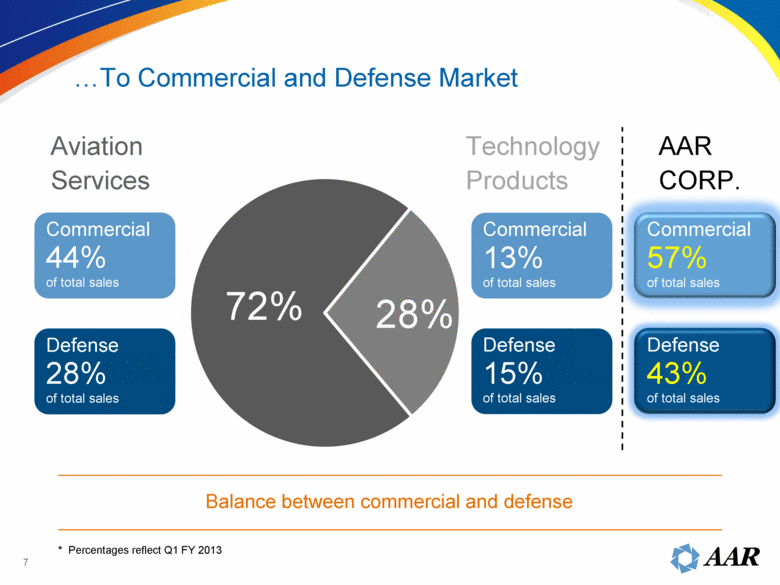 …To Commercial and Defense Market

Aviation Services

Commercial
44%
of total sales

Defense
28%
of total sales

72%

28%

Technology Products

Commercial
13%
of total sales

Defense
15%
of total sales

AAR CORP.

Commercial
57%
of total sales

Defense
43%
of total sales

Balance between commercial and defense

* Percentages reflect Q1 FY 2013

7

AAR